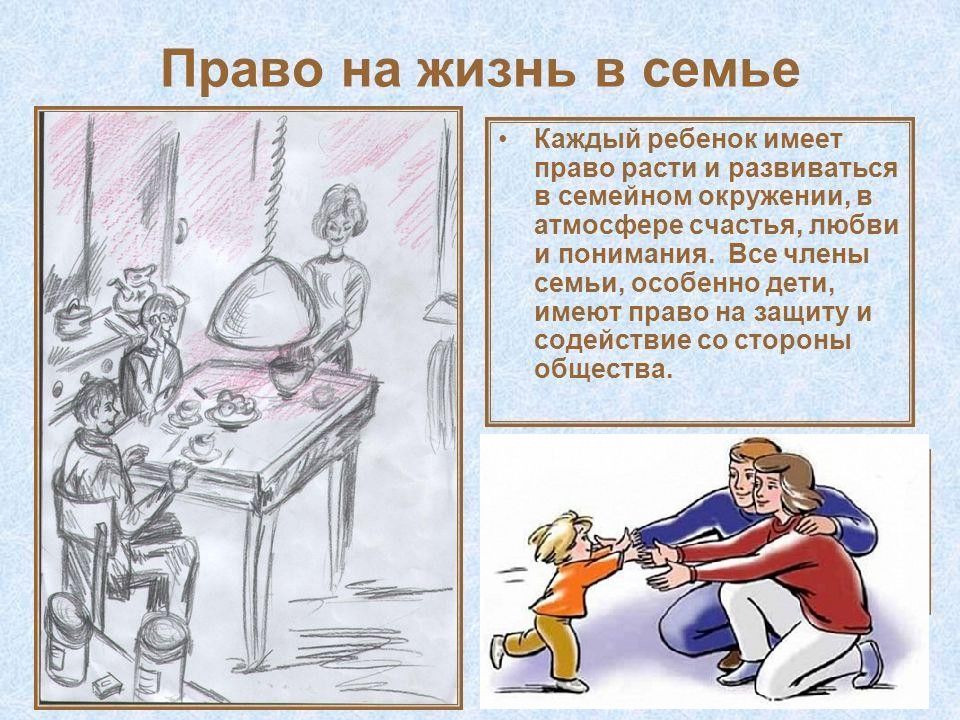 Право на жизнь в семье

• Каждый ребенок имеет право расти и развиваться в семейном окружении, в атмосфере счастья, любви и понимания. Все члены семьи, особенно дети, имеют право на защиту и содействие со стороны общества.